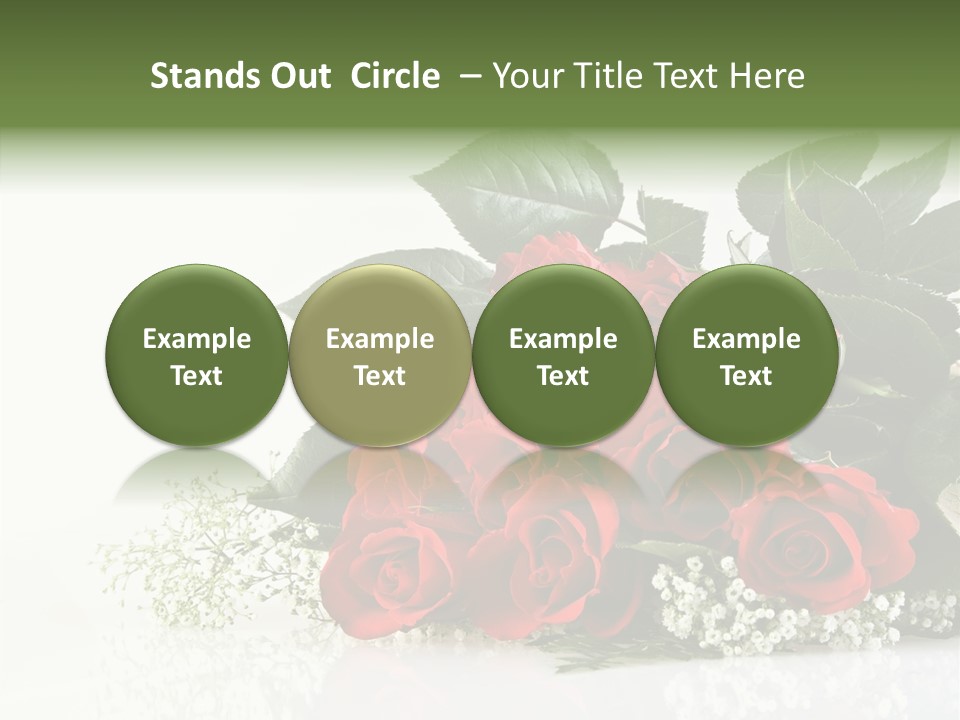 Stands Out Circle – Your Title Text Here

Example Text

Example Text

Example Text

Example Text